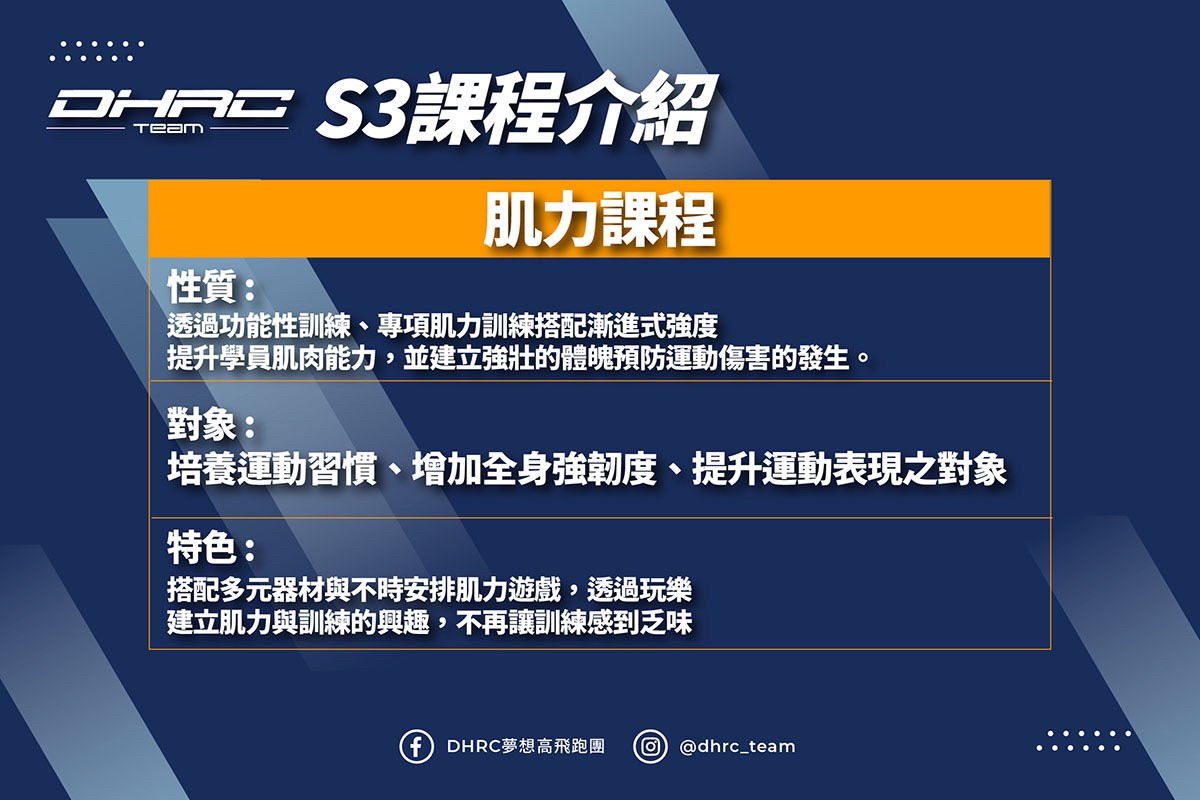 DHRC
Team
S3課程介紹

肌力課程

性質：
透過功能性訓練、專項肌力訓練搭配漸進式強度
提升學員肌肉能力，並建立強壯的體魄預防運動傷害的發生。

對象：
培養運動習慣、增加全身強韌度、提升運動表現之對象

特色：
搭配多元器材與不時安排肌力遊戲，透過玩樂
建立肌力與訓練的興趣，不再讓訓練感到乏味

DHRC夢想高飛跑團
@dhrc_team